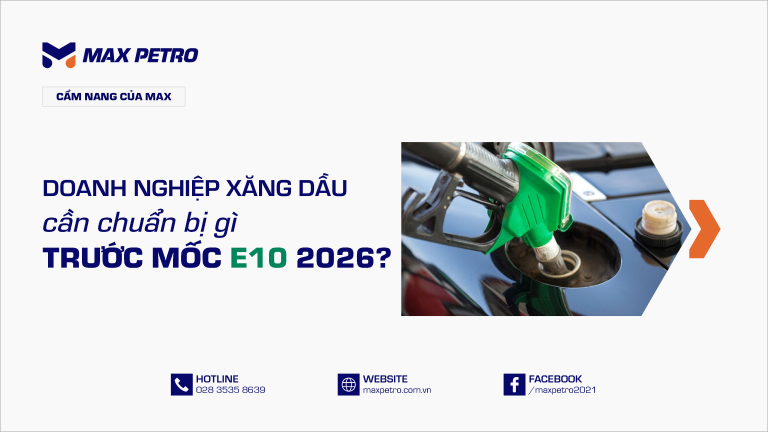 MAX PETRO

CẨM NANG CỦA MAX

DOANH NGHIỆP XĂNG DẦU
cần chuẩn bị gì
TRƯỚC MỐC E10 2026?

HOTLINE
028 3535 8639

WEBSITE
maxpetro.com.vn

FACEBOOK
/maxpetro2021